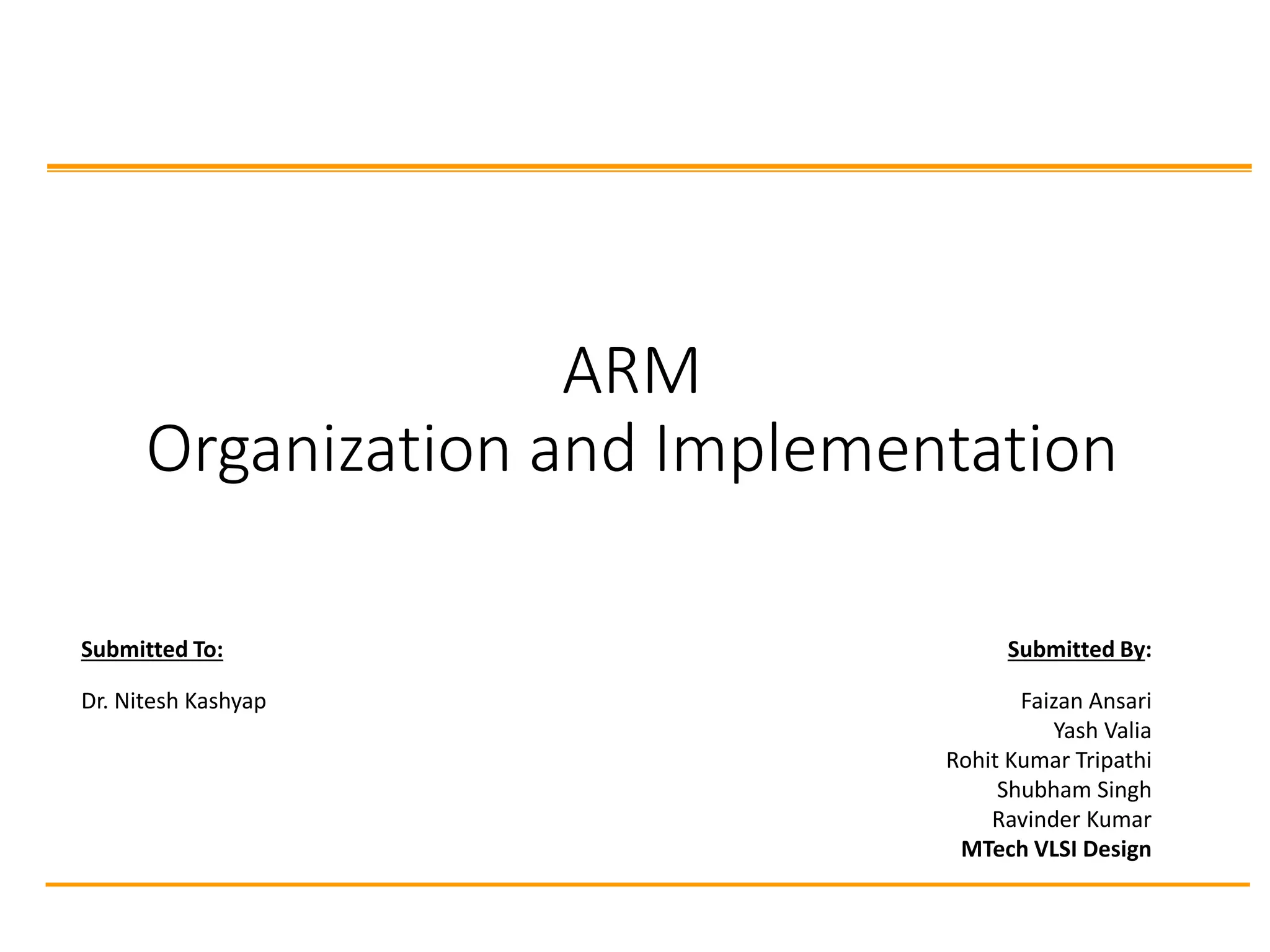 ARM
Organization and Implementation

Submitted To:

Dr. Nitesh Kashyap

Submitted By:

Faizan Ansari
Yash Valia
Rohit Kumar Tripathi
Shubham Singh
Ravinder Kumar
MTech VLSI Design